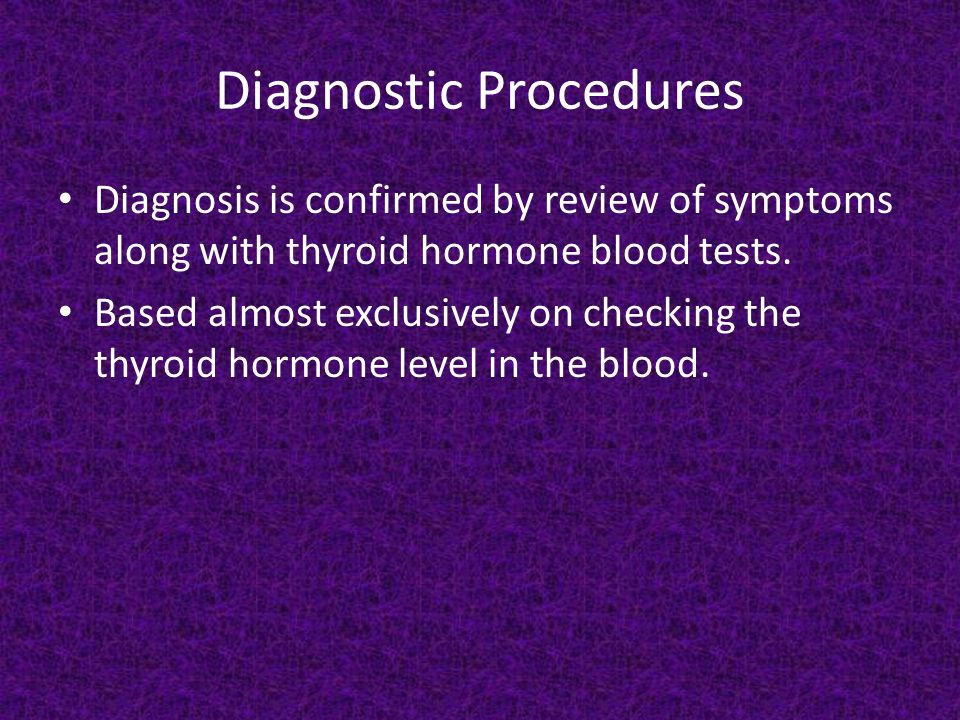 Diagnostic Procedures

• Diagnosis is confirmed by review of symptoms along with thyroid hormone blood tests.
• Based almost exclusively on checking the thyroid hormone level in the blood.